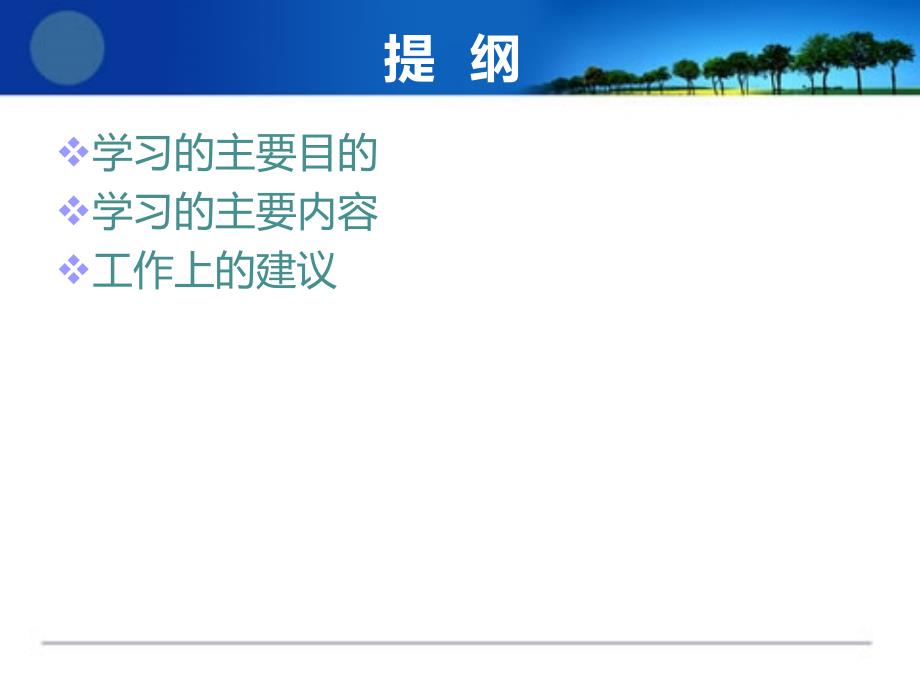 提 纲

❖学习的主要目的
❖学习的主要内容
❖工作上的建议